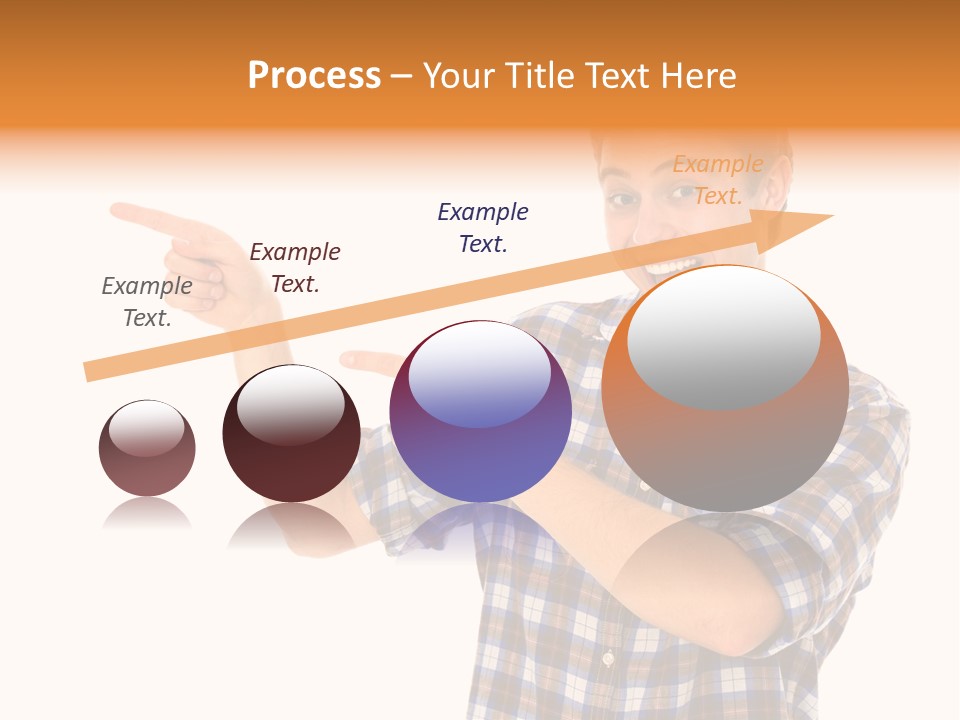 Process – Your Title Text Here

Example Text.

Example Text.

Example Text.

Example Text.